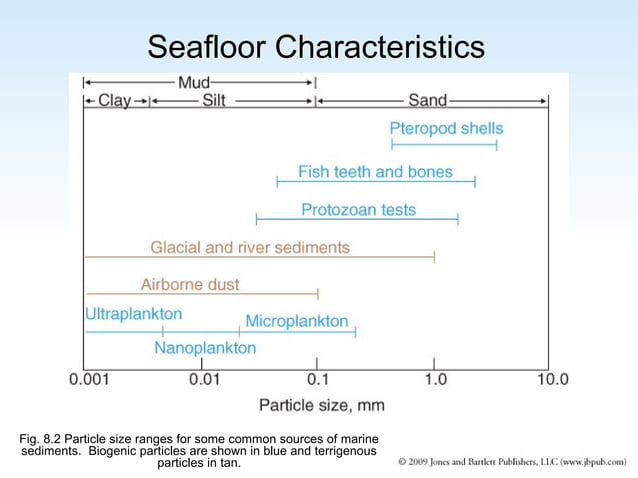 Seafloor Characteristics

Mud

Clay

Silt

Sand

Pteropod shells

Fish teeth and bones

Protozoan tests

Glacial and river sediments

Airborne dust

Ultraplankton

Microplankton

Nanoplankton

0.001

0.01

0.1

1.0

10.0

Particle size, mm

Fig. 8.2 Particle size ranges for some common sources of marine sediments. Biogenic particles are shown in blue and terrigenous particles in tan.

© 2009 Jones and Bartlett Publishers, LLC (www.jbpub.com)